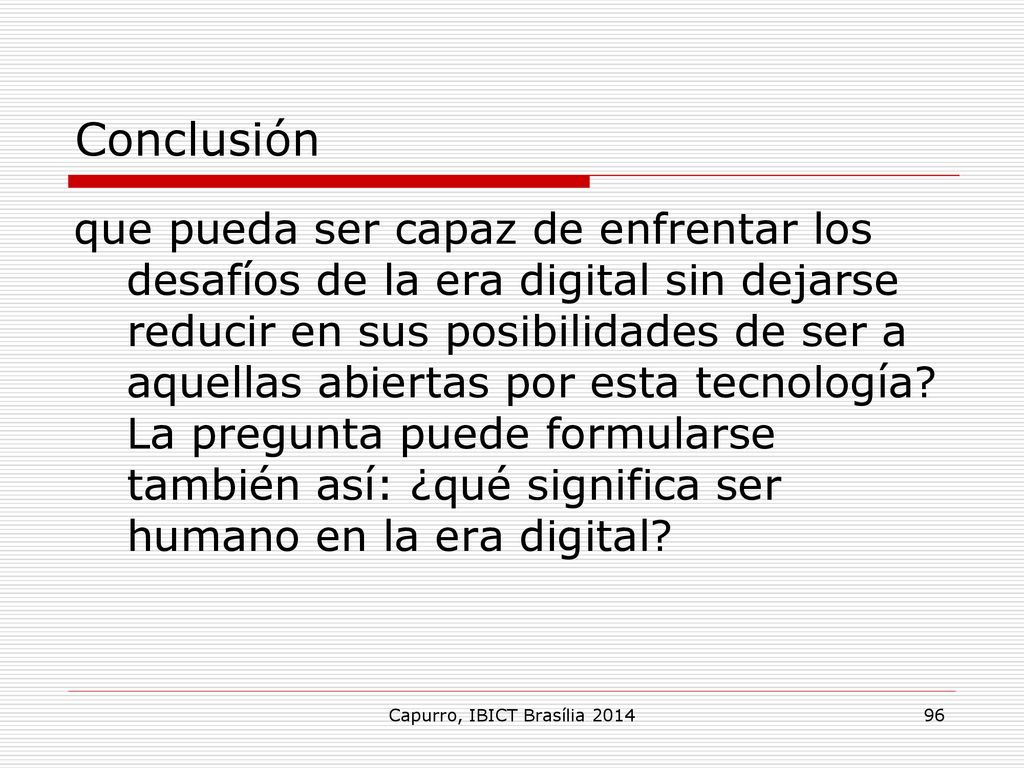 Conclusión

que pueda ser capaz de enfrentar los desafíos de la era digital sin dejarse reducir en sus posibilidades de ser a aquellas abiertas por esta tecnología? La pregunta puede formularse también así: ¿qué significa ser humano en la era digital?

Capurro, IBICT Brasília 2014

96